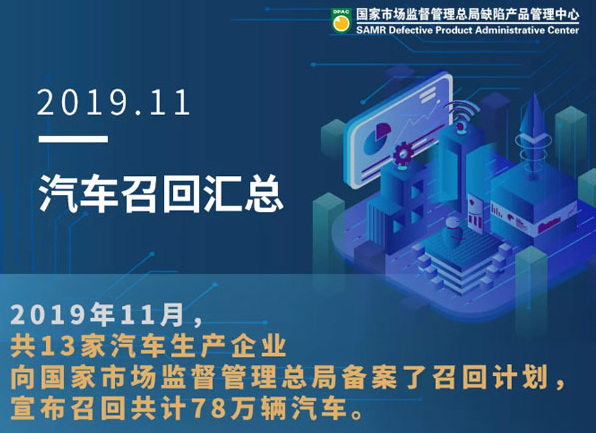 DPAC
国家市场监督管理总局缺陷产品管理中心
SAMR Defective Product Administrative Center

2019.11

汽车召回汇总

2019年11月，
共13家汽车生产企业
向国家市场监督管理总局备案了召回计划，
宣布召回共计78万辆汽车。